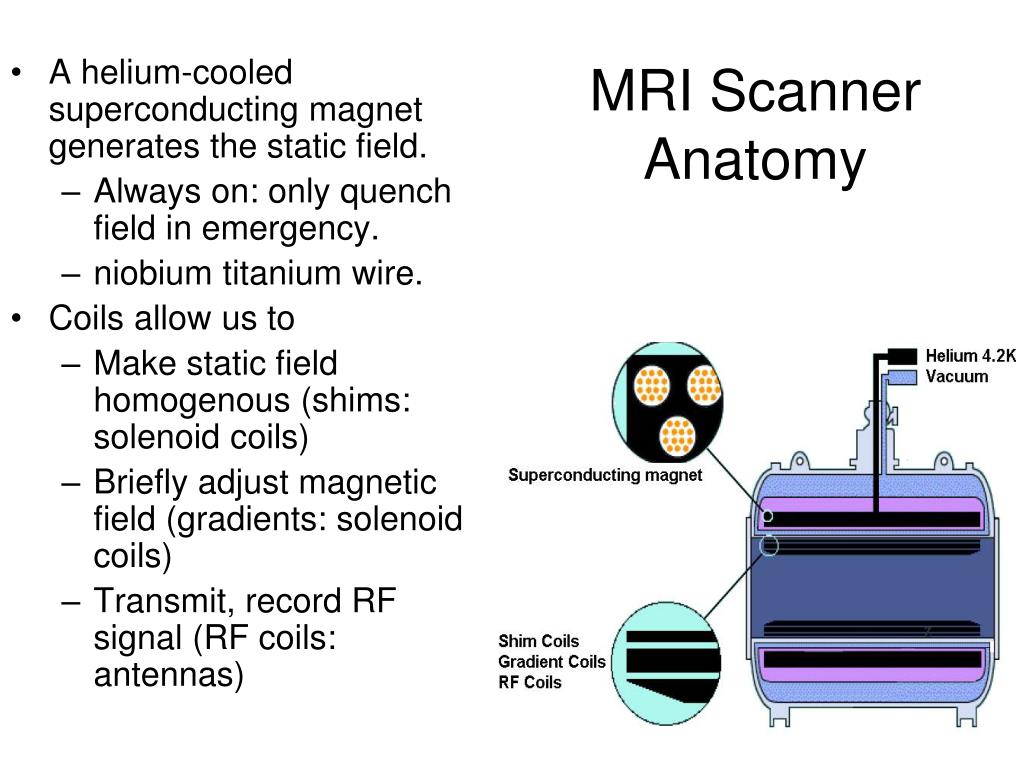 MRI Scanner Anatomy

• A helium-cooled superconducting magnet generates the static field.
– Always on: only quench field in emergency.
– niobium titanium wire.
• Coils allow us to
– Make static field homogenous (shims: solenoid coils)
– Briefly adjust magnetic field (gradients: solenoid coils)
– Transmit, record RF signal (RF coils: antennas)

Helium 4.2K
Vacuum

Superconducting magnet

Shim Coils
Gradient Coils
RF Coils